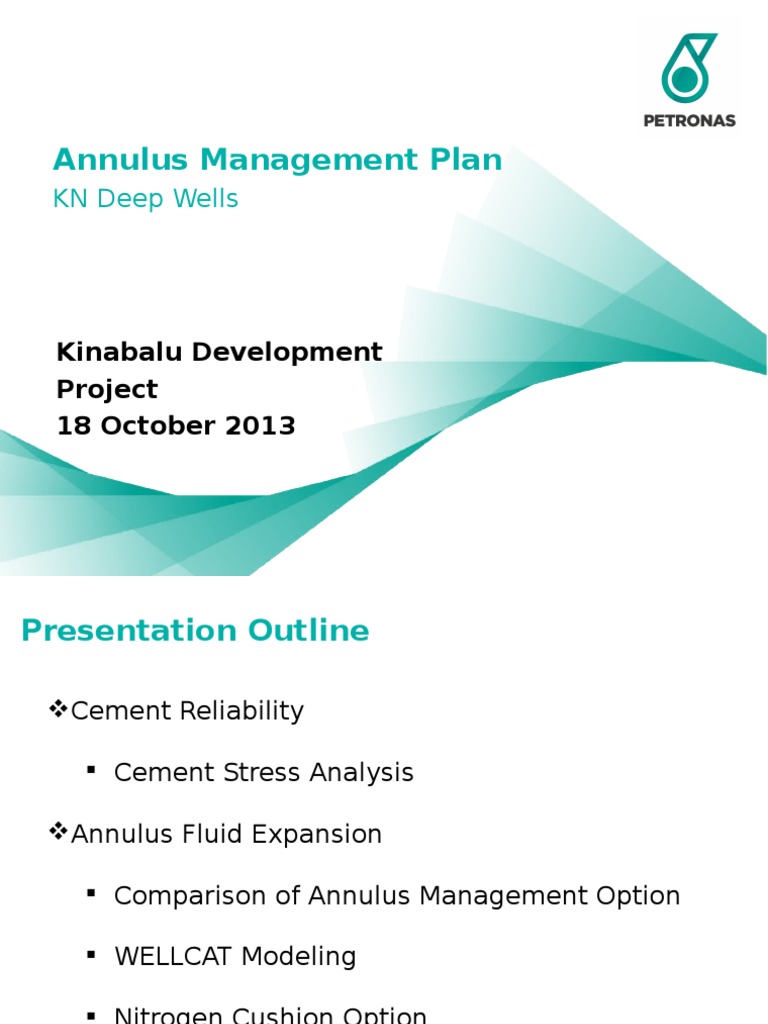 PETRONAS

Annulus Management Plan
KN Deep Wells

Kinabalu Development Project
18 October 2013

Presentation Outline

❖Cement Reliability

▪ Cement Stress Analysis

❖Annulus Fluid Expansion

▪ Comparison of Annulus Management Option

▪ WELLCAT Modeling

▪ Nitrogen Cushion Option